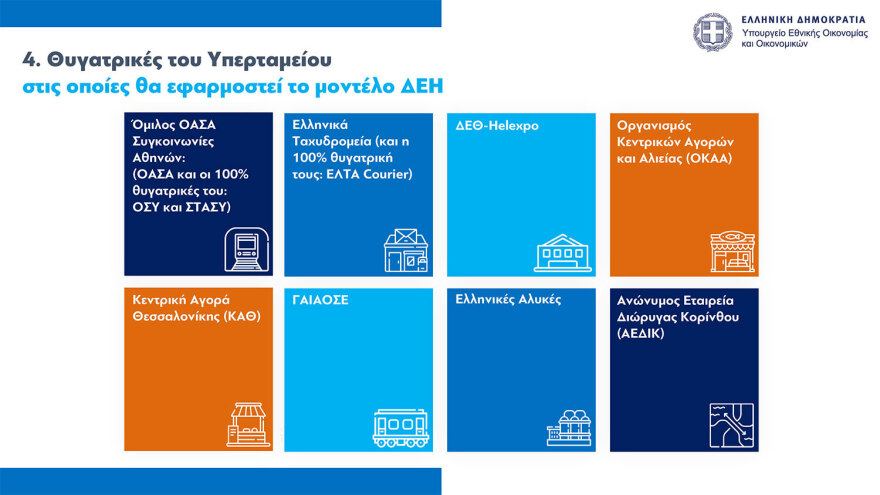 ΕΛΛΗΝΙΚΗ ΔΗΜΟΚΡΑΤΙΑ
Υπουργείο Εθνικής Οικονομίας και Οικονομικών

4. Θυγατρικές του Υπερταμείου
στις οποίες θα εφαρμοστεί το μοντέλο ΔΕΗ

Όμιλος ΟΑΣΑ Συγκοινωνίες Αθηνών: (ΟΑΣΑ και οι 100% θυγατρικές του: ΟΣΥ και ΣΤΑΣΥ)

Ελληνικά Ταχυδρομεία (και η 100% θυγατρική τους: ΕΛΤΑ Courier)

ΔΕΘ-Helexpo

Οργανισμός Κεντρικών Αγορών και Αλιείας (ΟΚΑΑ)

Κεντρική Αγορά Θεσσαλονίκης (ΚΑΘ)

ΓΑΙΑΟΣΕ

Ελληνικές Αλυκές

Ανώνυμος Εταιρεία Διώρυγας Κορίνθου (ΑΕΔΙΚ)